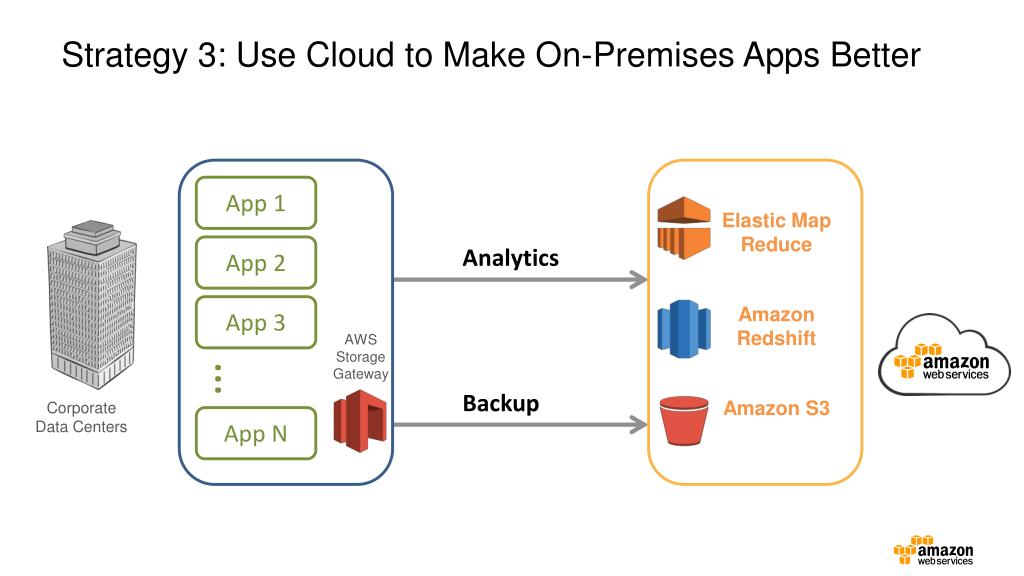 Strategy 3: Use Cloud to Make On-Premises Apps Better

Corporate Data Centers

App 1

App 2

App 3

App N

AWS Storage Gateway

Analytics

Backup

Elastic Map Reduce

Amazon Redshift

Amazon S3

amazon webservices

amazon webservices